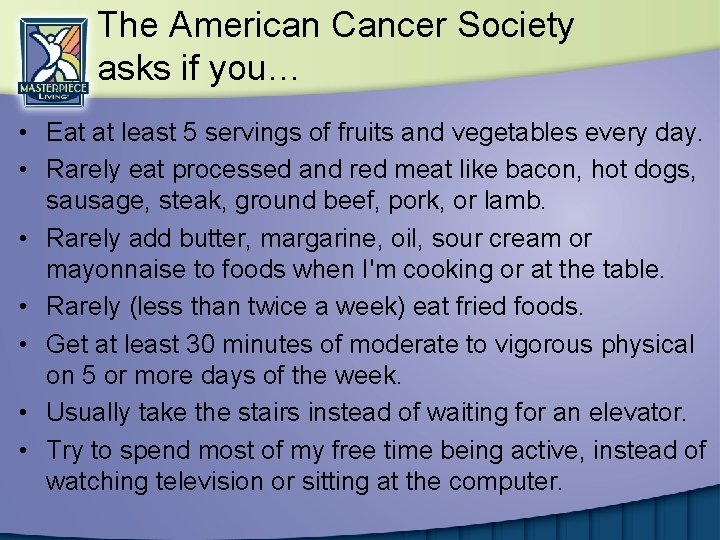 MASTERPIECE LIVING

The American Cancer Society asks if you…

• Eat at least 5 servings of fruits and vegetables every day.
• Rarely eat processed and red meat like bacon, hot dogs, sausage, steak, ground beef, pork, or lamb.
• Rarely add butter, margarine, oil, sour cream or mayonnaise to foods when I'm cooking or at the table.
• Rarely (less than twice a week) eat fried foods.
• Get at least 30 minutes of moderate to vigorous physical on 5 or more days of the week.
• Usually take the stairs instead of waiting for an elevator.
• Try to spend most of my free time being active, instead of watching television or sitting at the computer.